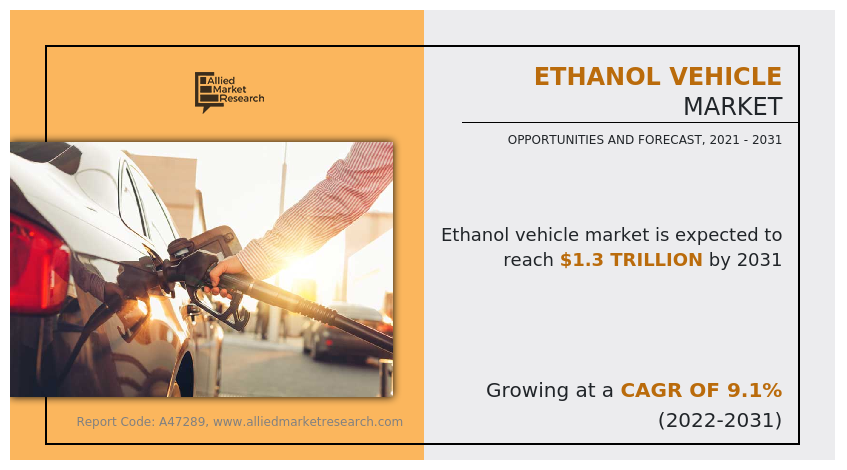 Allied Market Research

ETHANOL VEHICLE MARKET

OPPORTUNITIES AND FORECAST, 2021 - 2031

Ethanol vehicle market is expected to reach $1.3 TRILLION by 2031

Growing at a CAGR OF 9.1% (2022-2031)

Report Code: A47289, www.alliedmarketresearch.com